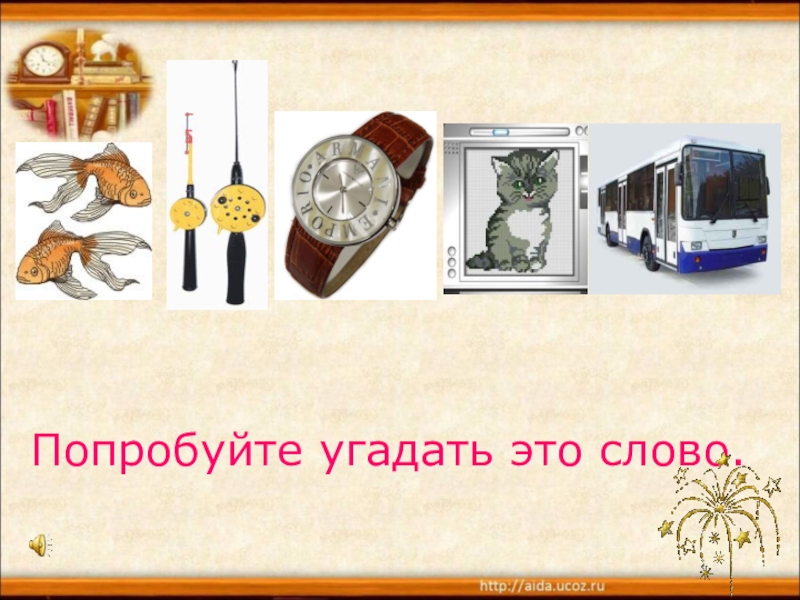 EMPORIO ARMANI

Попробуйте угадать это слово.

http://aida.ucoz.ru